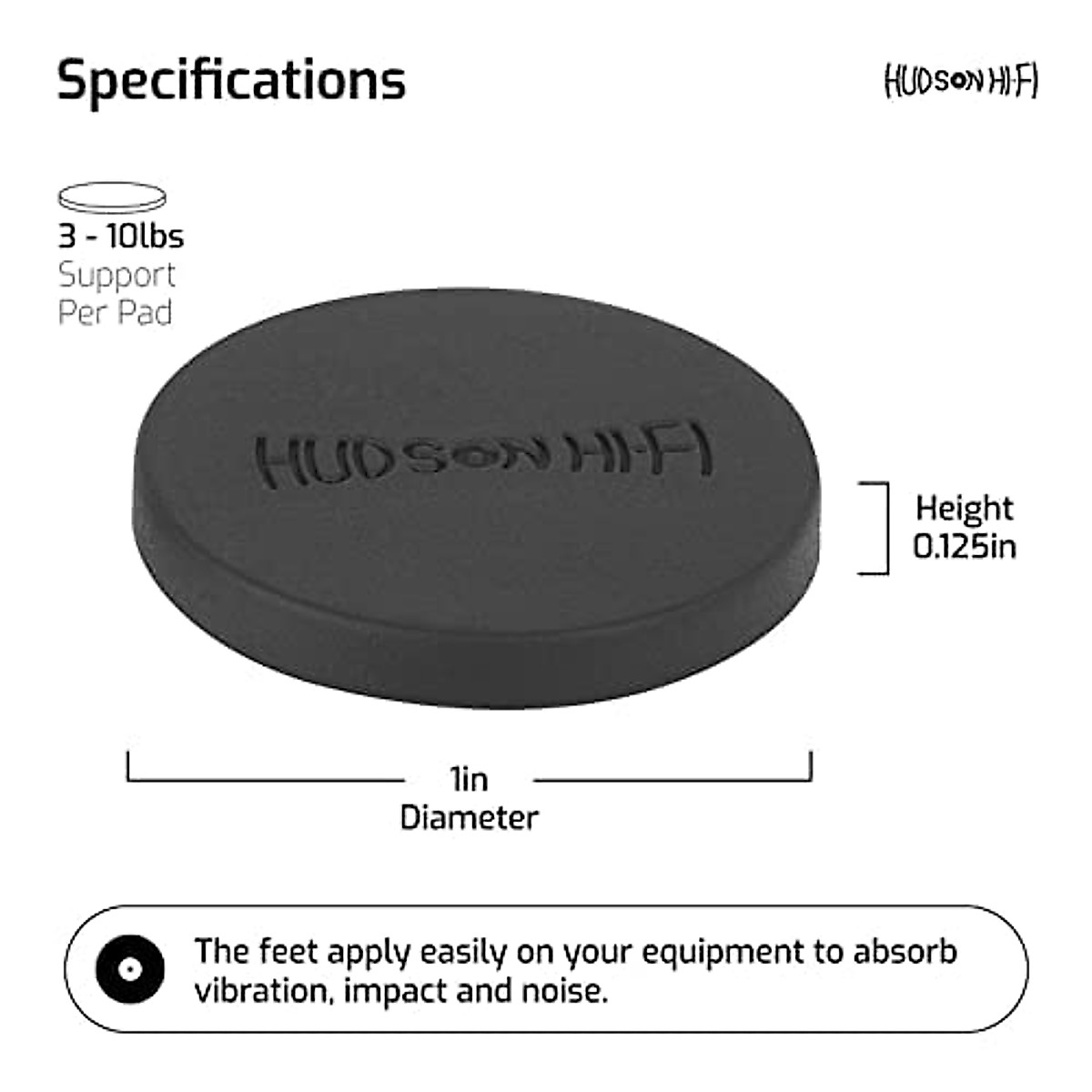 Specifications

HUDSON HI-FI

3 - 10lbs
Support
Per Pad

HUDSON HI-FI

Height
0.125in

1in
Diameter

The feet apply easily on your equipment to absorb vibration, impact and noise.